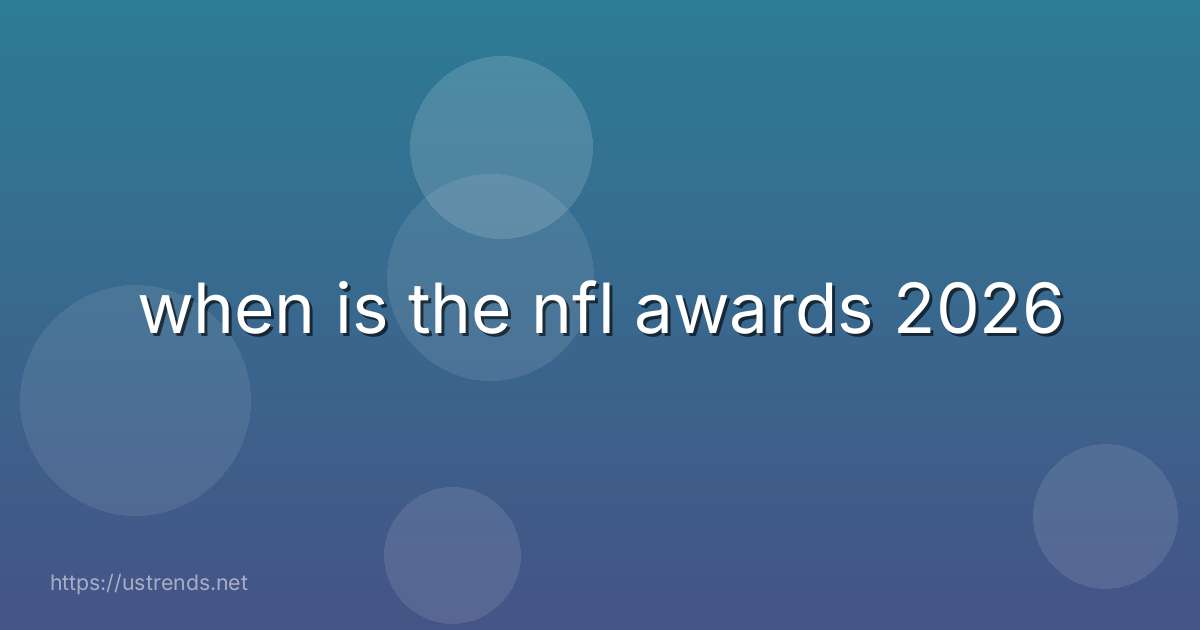 when is the nfl awards 2026

https://ustrends.net